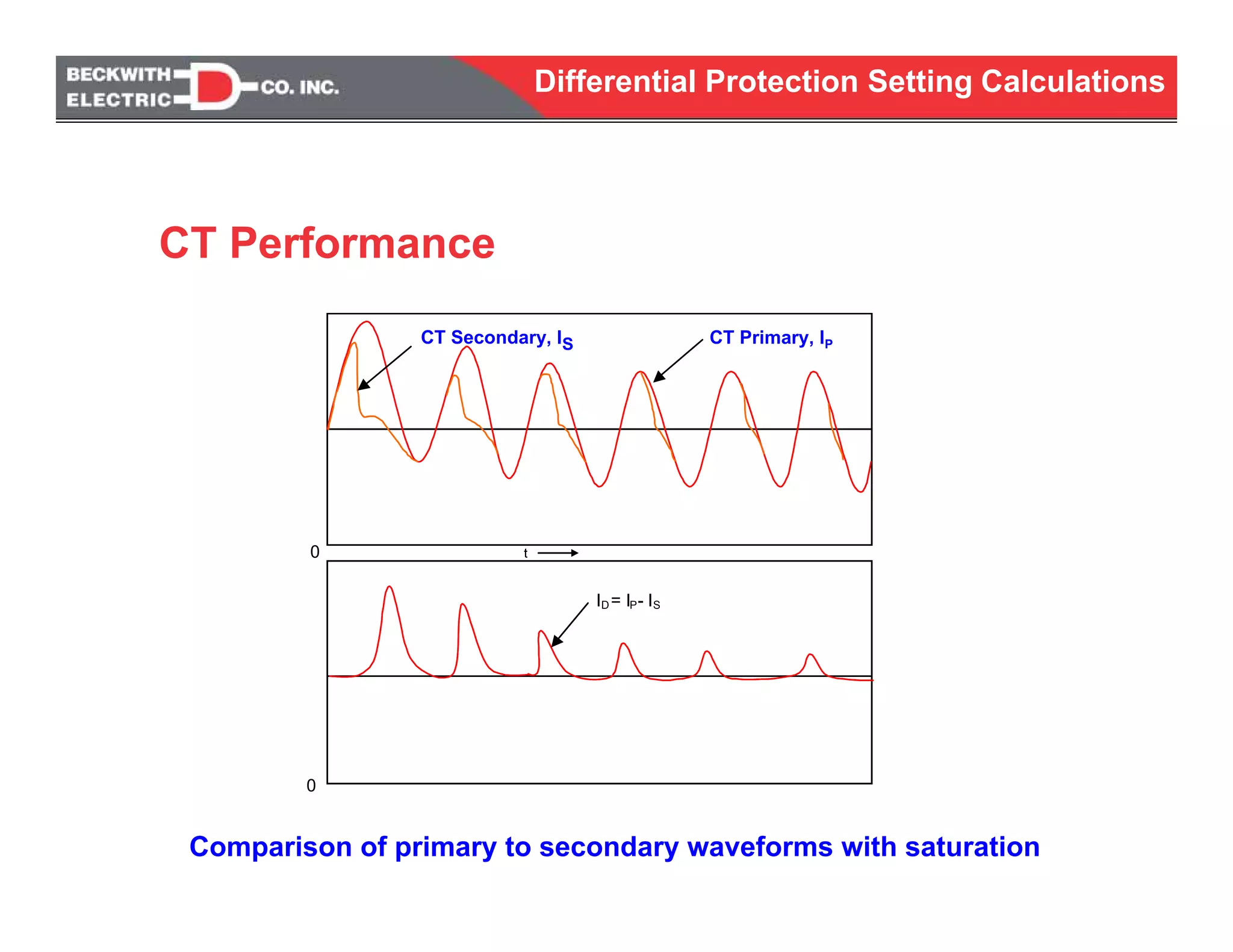 BECKWITH ELECTRIC CO. INC.

Differential Protection Setting Calculations

CT Performance

CT Secondary, $I_S$

CT Primary, $I_P$

0

t

$I_D = I_P - I_S$

0

Comparison of primary to secondary waveforms with saturation